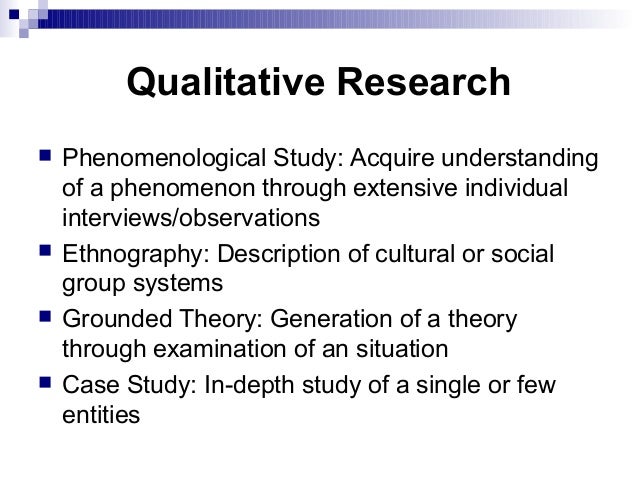 Qualitative Research

- Phenomenological Study: Acquire understanding of a phenomenon through extensive individual interviews/observations
- Ethnography: Description of cultural or social group systems
- Grounded Theory: Generation of a theory through examination of an situation
- Case Study: In-depth study of a single or few entities